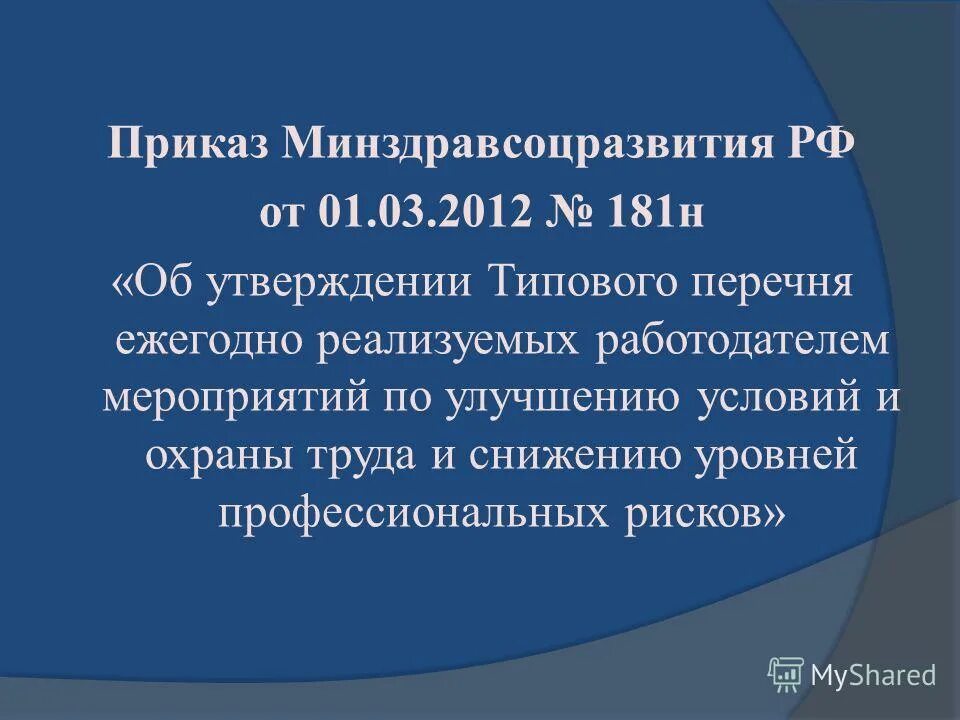 Приказ Минздравсоцразвития РФ
от 01.03.2012 № 181н
«Об утверждении Типового перечня ежегодно реализуемых работодателем мероприятий по улучшению условий и охраны труда и снижению уровней профессиональных рисков»

MyShared